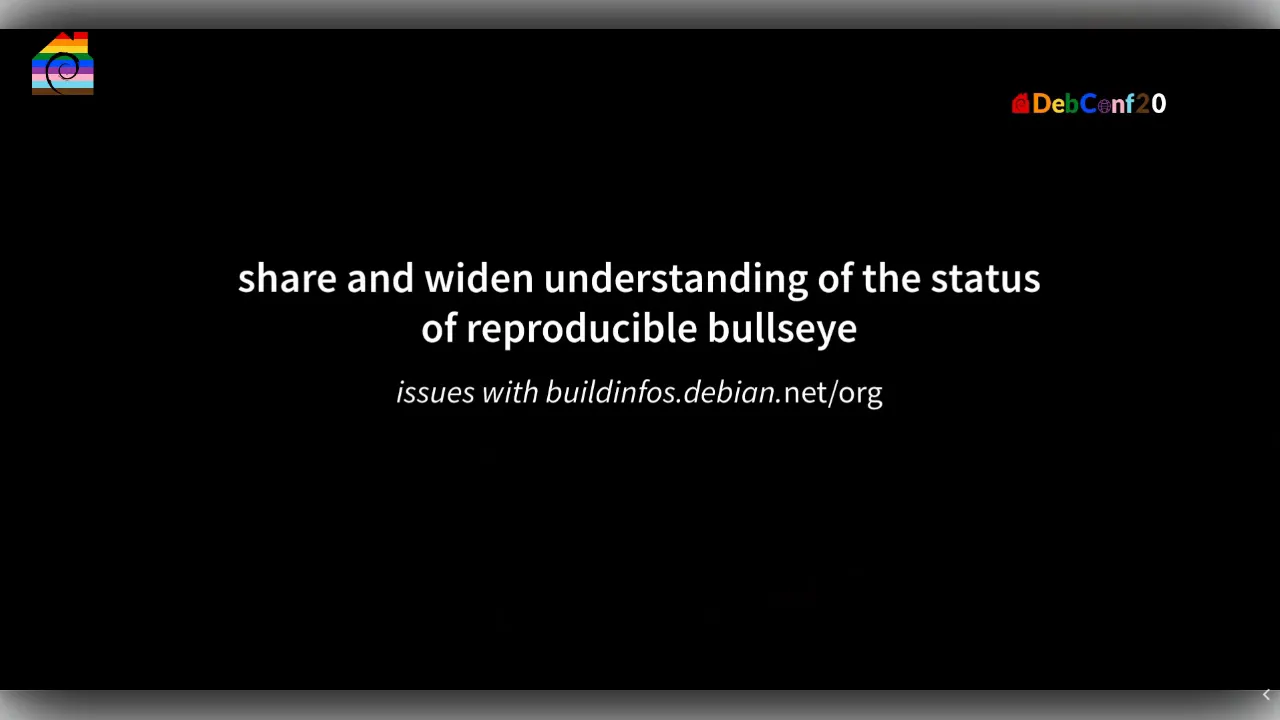 DebConf20

share and widen understanding of the status of reproducible bullseye

issues with buildinfos.debian.net/org